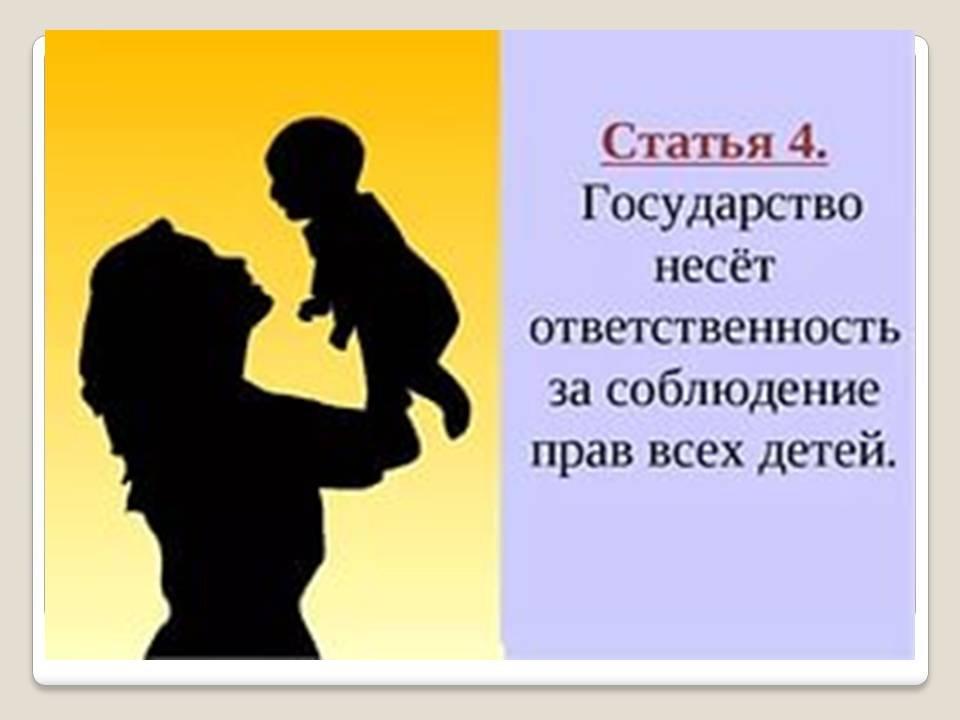 Статья 4.
Государство несёт ответственность за соблюдение прав всех детей.